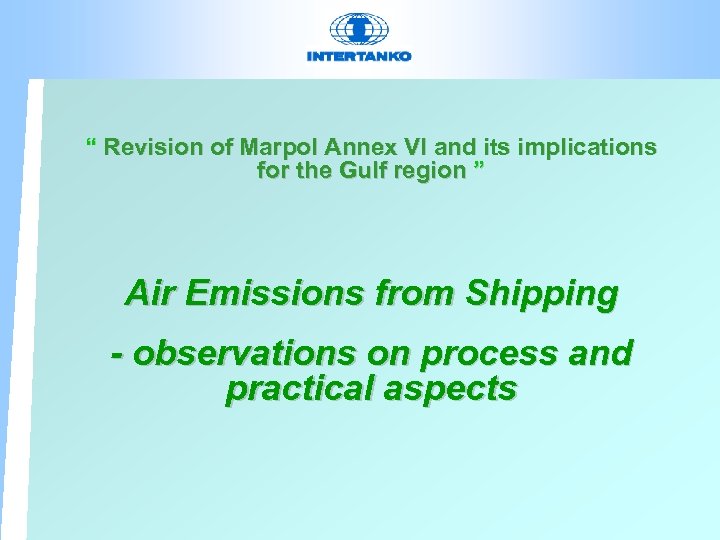 INTERTANKO

“ Revision of Marpol Annex VI and its implications for the Gulf region ”

Air Emissions from Shipping

- observations on process and practical aspects